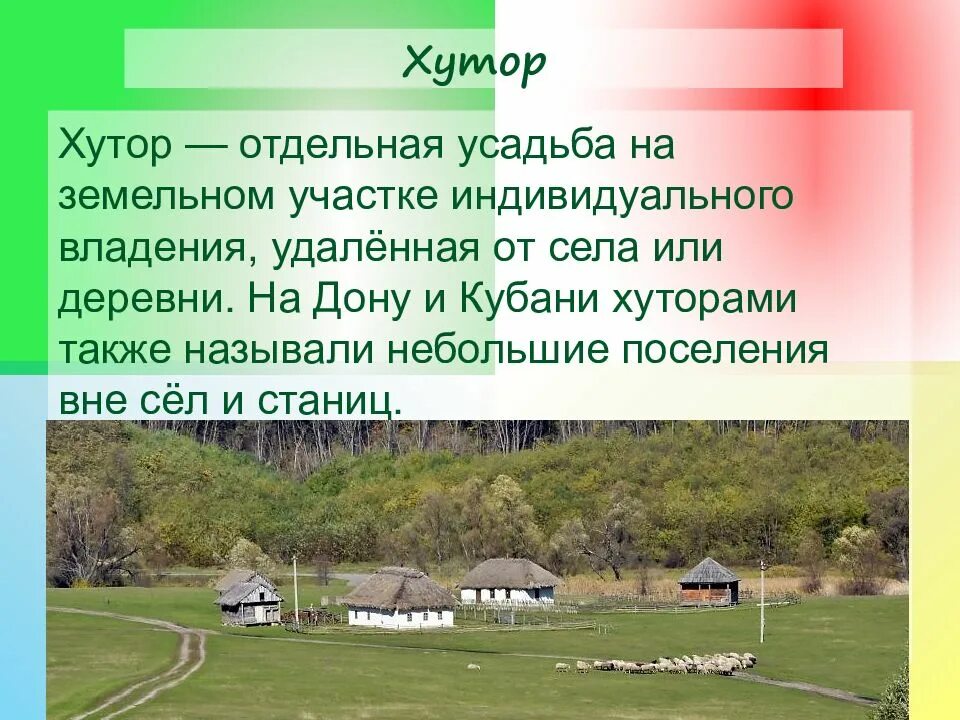 Хутор

Хутор — отдельная усадьба на земельном участке индивидуального владения, удалённая от села или деревни. На Дону и Кубани хуторами также называли небольшие поселения вне сёл и станиц.